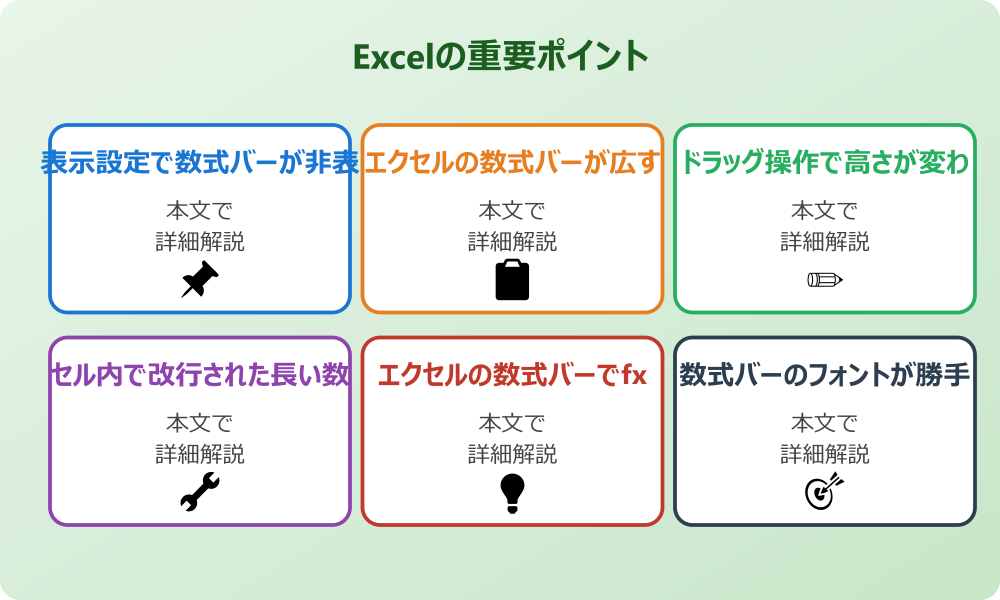 Excelの重要ポイント

表示設定で数式バーが非表

本文で
詳細解説

エクセルの数式バーが広す

本文で
詳細解説

ドラッグ操作で高さが変わ

本文で
詳細解説

セル内で改行された長い数

本文で
詳細解説

エクセルの数式バーでfx

本文で
詳細解説

数式バーのフォントが勝手

本文で
詳細解説